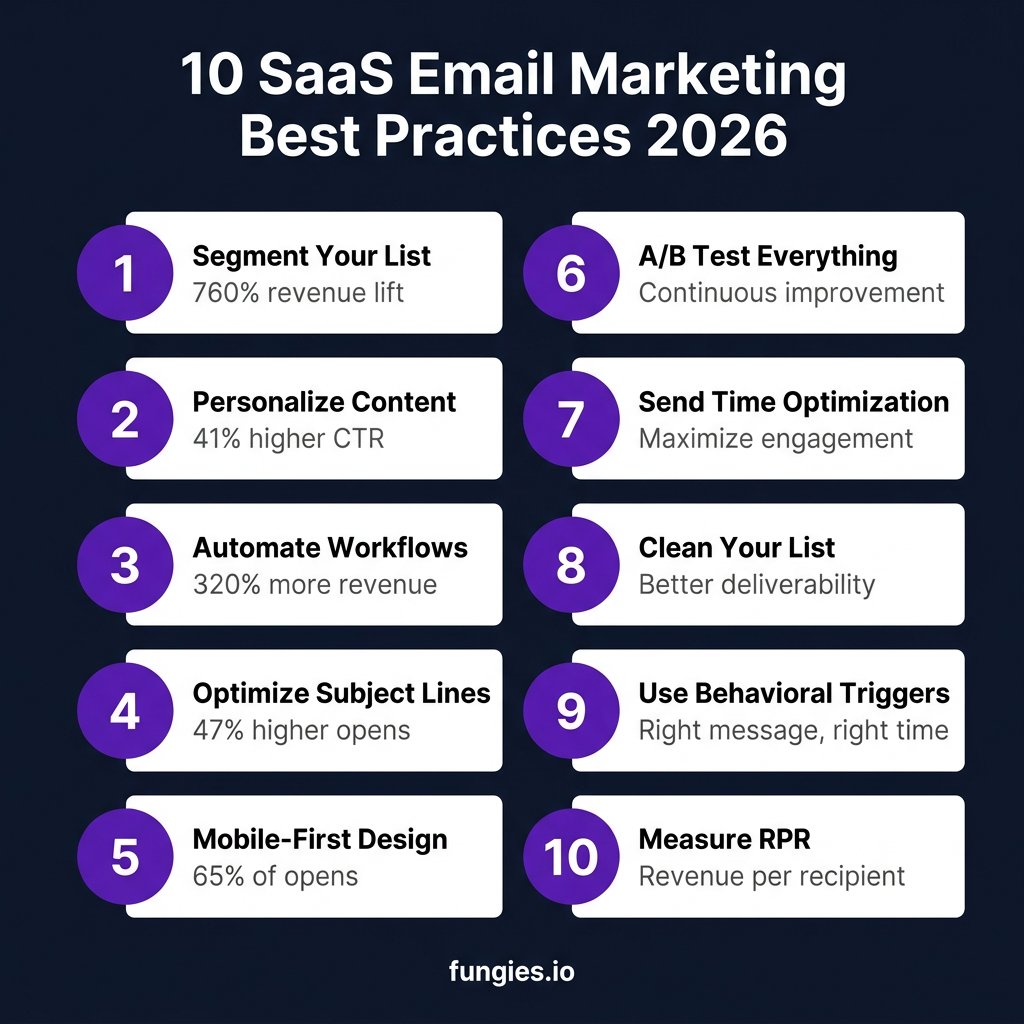 10 SaaS Email Marketing Best Practices 2026

1 Segment Your List
760% revenue lift

2 Personalize Content
41% higher CTR

3 Automate Workflows
320% more revenue

4 Optimize Subject Lines
47% higher opens

5 Mobile-First Design
65% of opens

6 A/B Test Everything
Continuous improvement

7 Send Time Optimization
Maximize engagement

8 Clean Your List
Better deliverability

9 Use Behavioral Triggers
Right message, right time

10 Measure RPR
Revenue per recipient

fungies.io